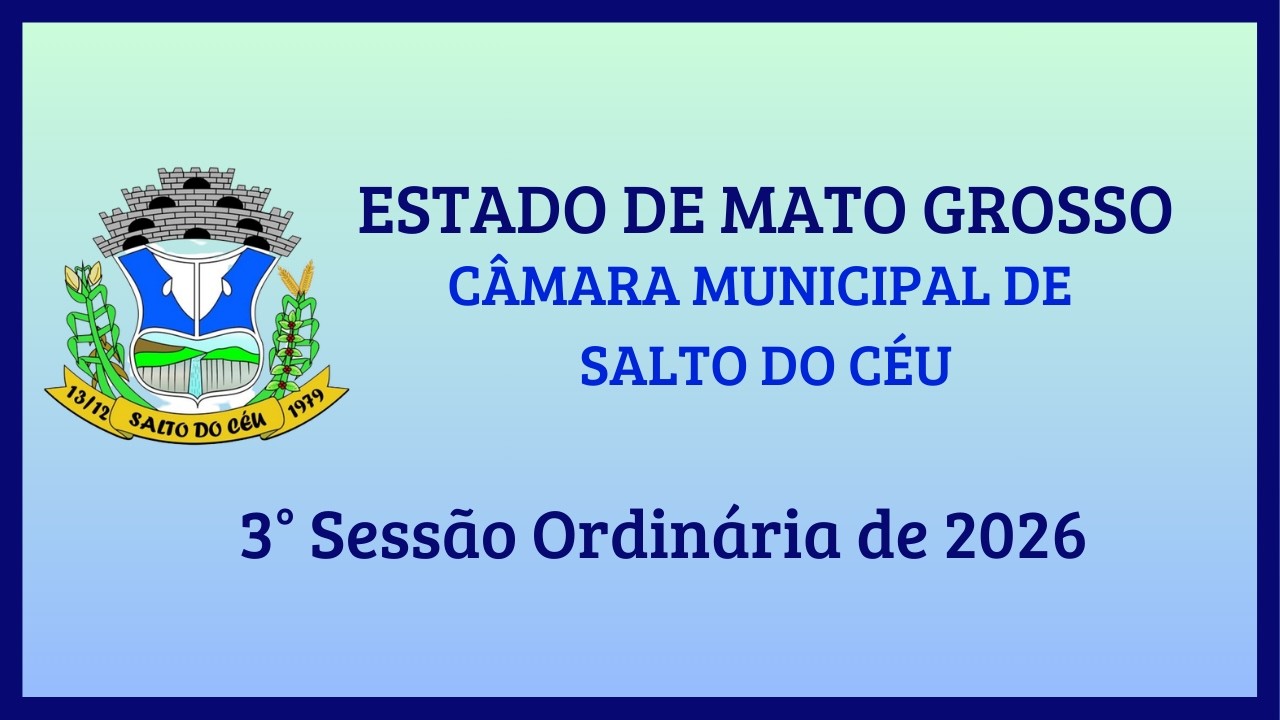 13/12 SALTO DO CÉU 1979

ESTADO DE MATO GROSSO
CÂMARA MUNICIPAL DE
SALTO DO CÉU

3° Sessão Ordinária de 2026